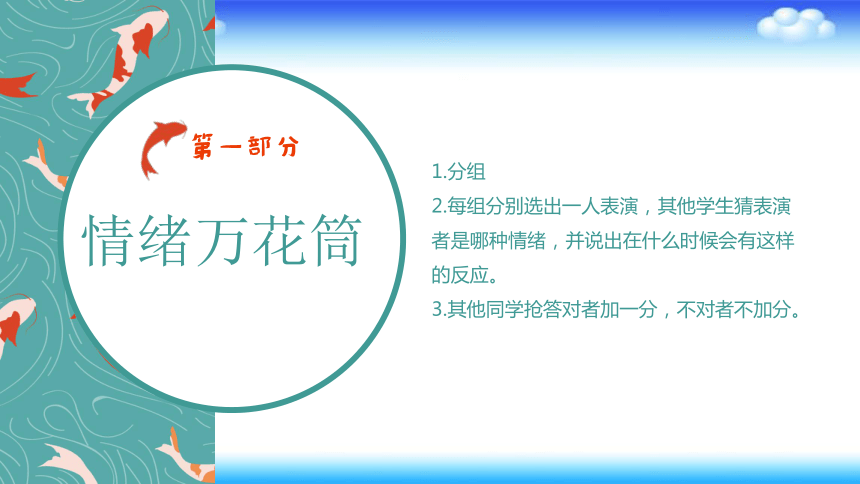 第一部分

情绪万花筒

1.分组
2.每组分别选出一人表演，其他学生猜表演者是哪种情绪，并说出在什么时候会有这样的反应。
3.其他同学抢答对者加一分，不对者不加分。